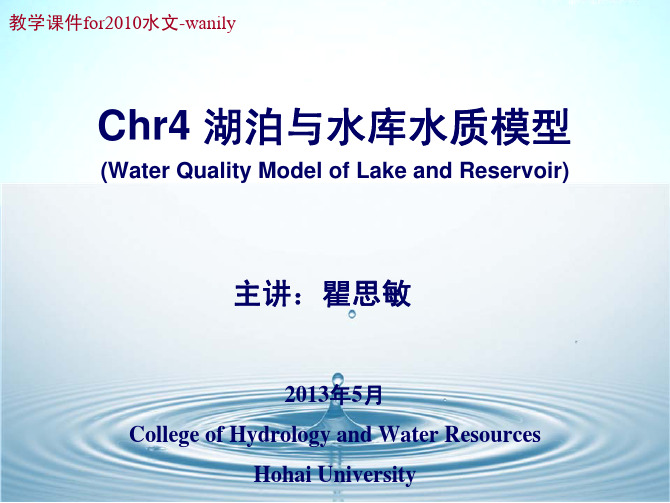 教学课件for2010水文-wanily

Chr4 湖泊与水库水质模型

(Water Quality Model of Lake and Reservoir)

主讲：瞿思敏

2013年5月

College of Hydrology and Water Resources

Hohai University